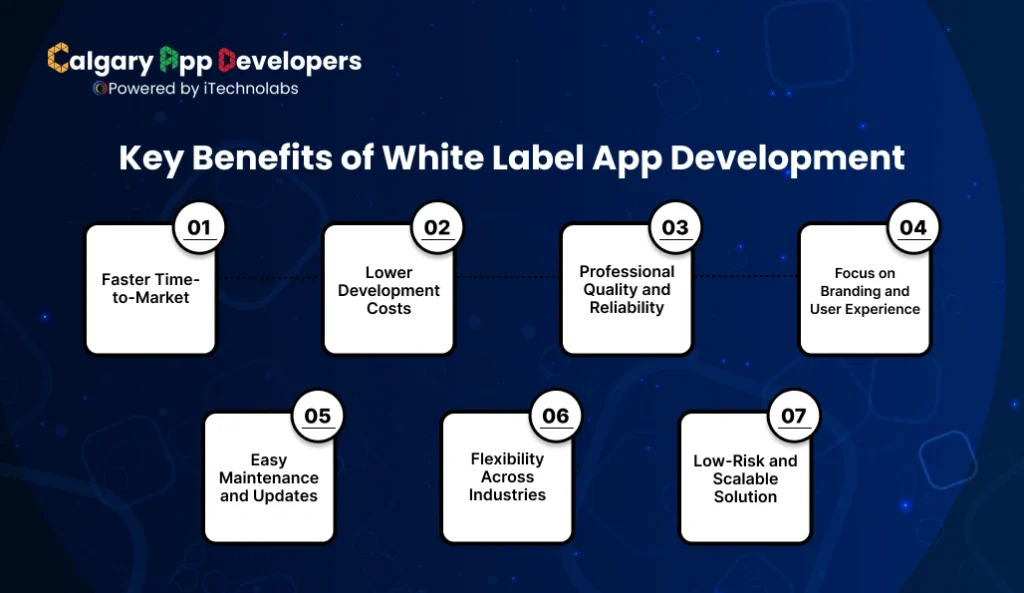 Calgary App Developers
Powered by iTechnolabs

Key Benefits of White Label App Development

01
Faster Time-to-Market

02
Lower Development Costs

03
Professional Quality and Reliability

04
Focus on Branding and User Experience

05
Easy Maintenance and Updates

06
Flexibility Across Industries

07
Low-Risk and Scalable Solution